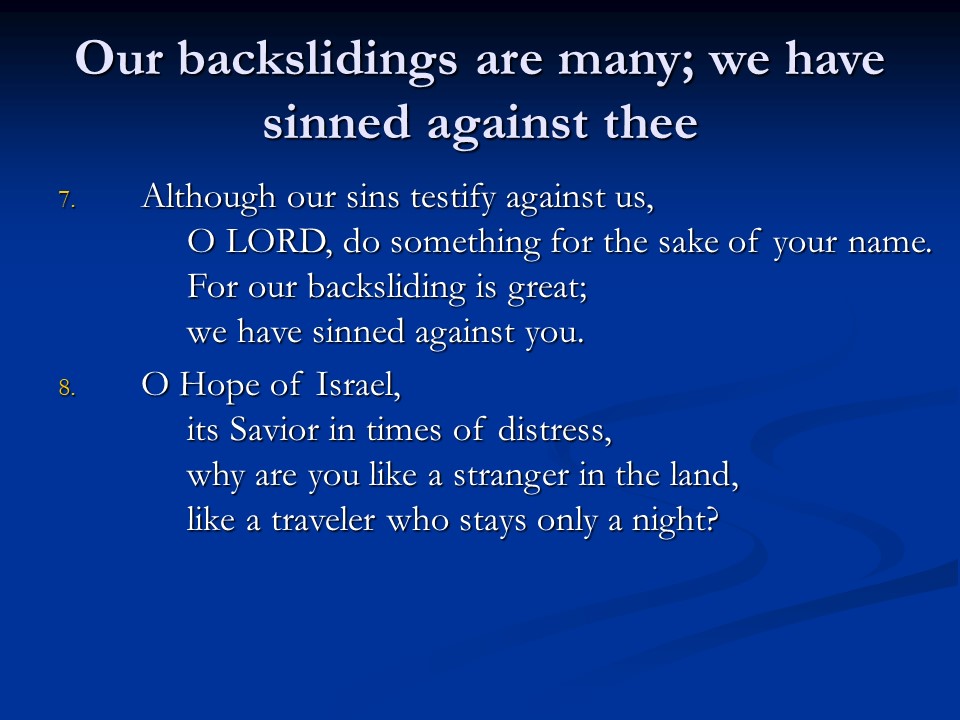 Our backslidings are many; we have sinned against thee

7. Although our sins testify against us,
O LORD, do something for the sake of your name.
For our backsliding is great;
we have sinned against you.

8. O Hope of Israel,
its Savior in times of distress,
why are you like a stranger in the land,
like a traveler who stays only a night?